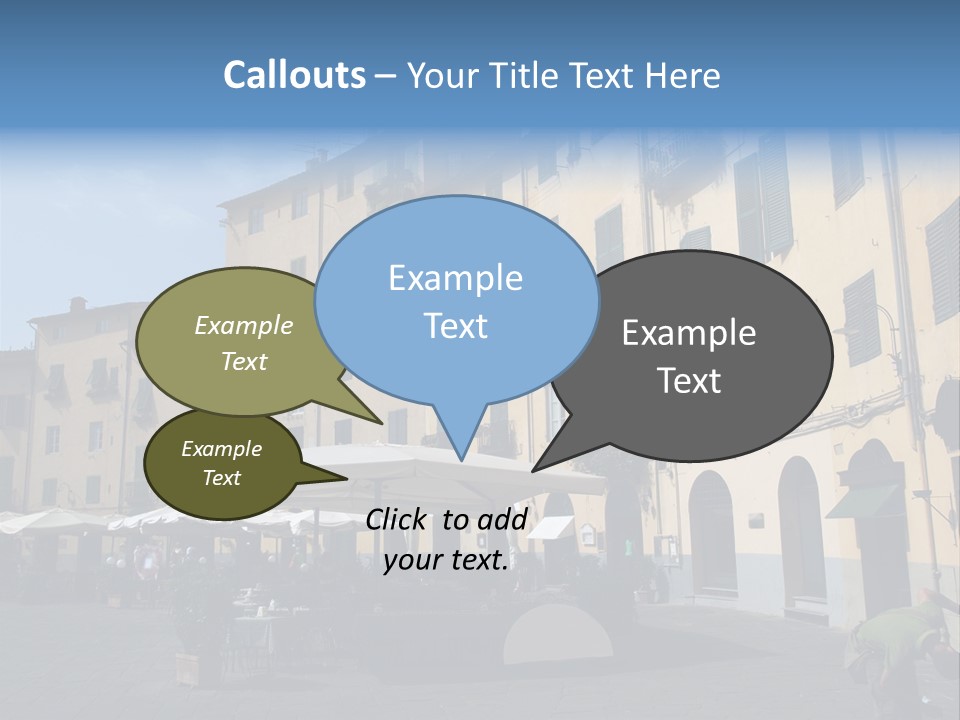 Callouts – Your Title Text Here

Example Text

Example Text

Example Text

Example Text

Click to add your text.